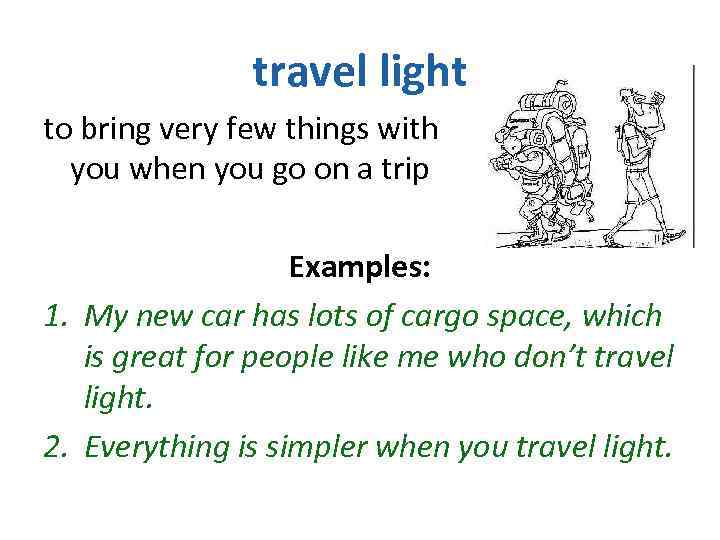 travel light

to bring very few things with you when you go on a trip

Examples:

1. My new car has lots of cargo space, which is great for people like me who don’t travel light.
2. Everything is simpler when you travel light.